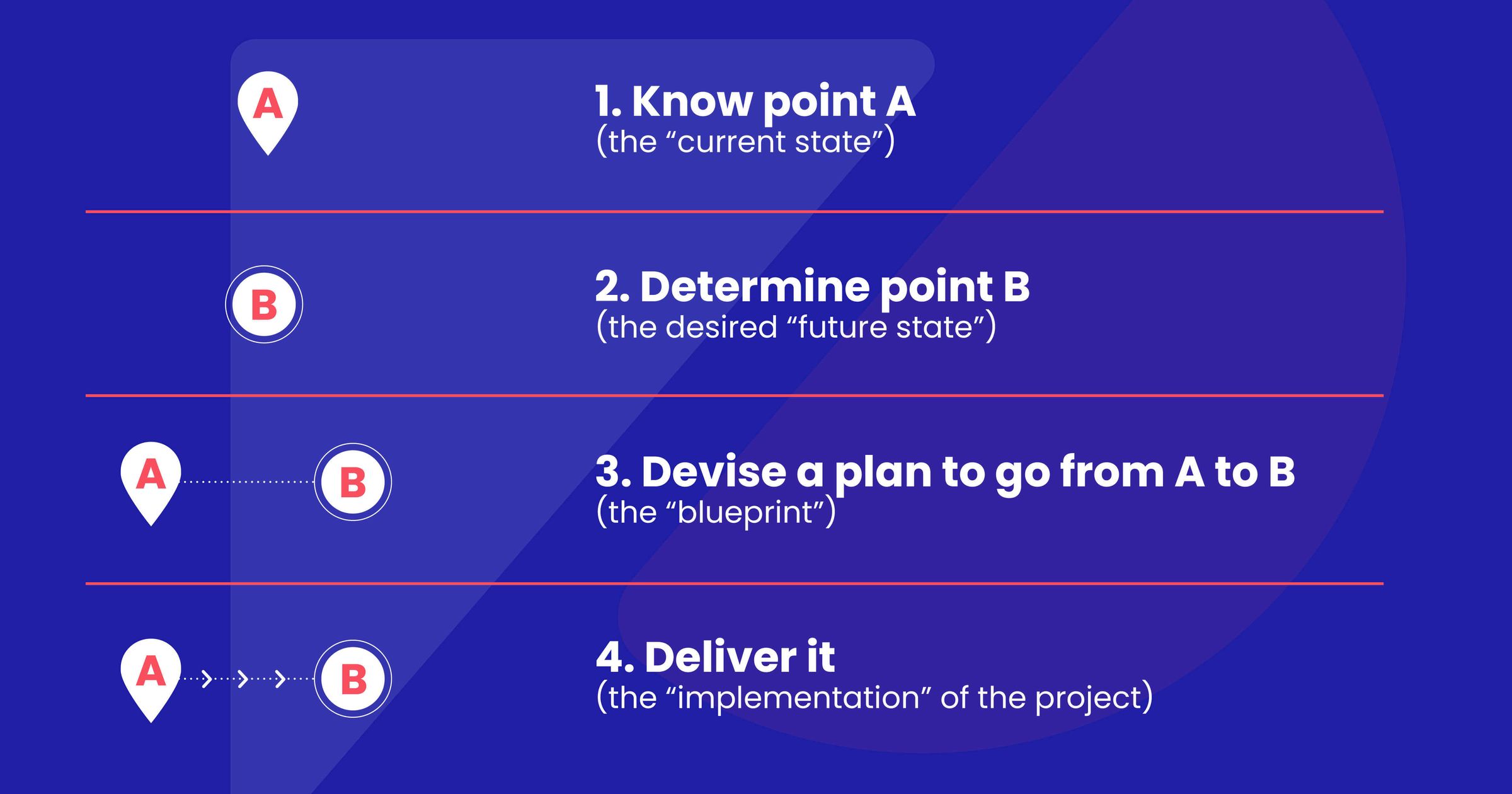 A

1. Know point A
(the “current state”)

B

2. Determine point B
(the desired “future state”)

A B

3. Devise a plan to go from A to B
(the “blueprint”)

A B

4. Deliver it
(the “implementation” of the project)